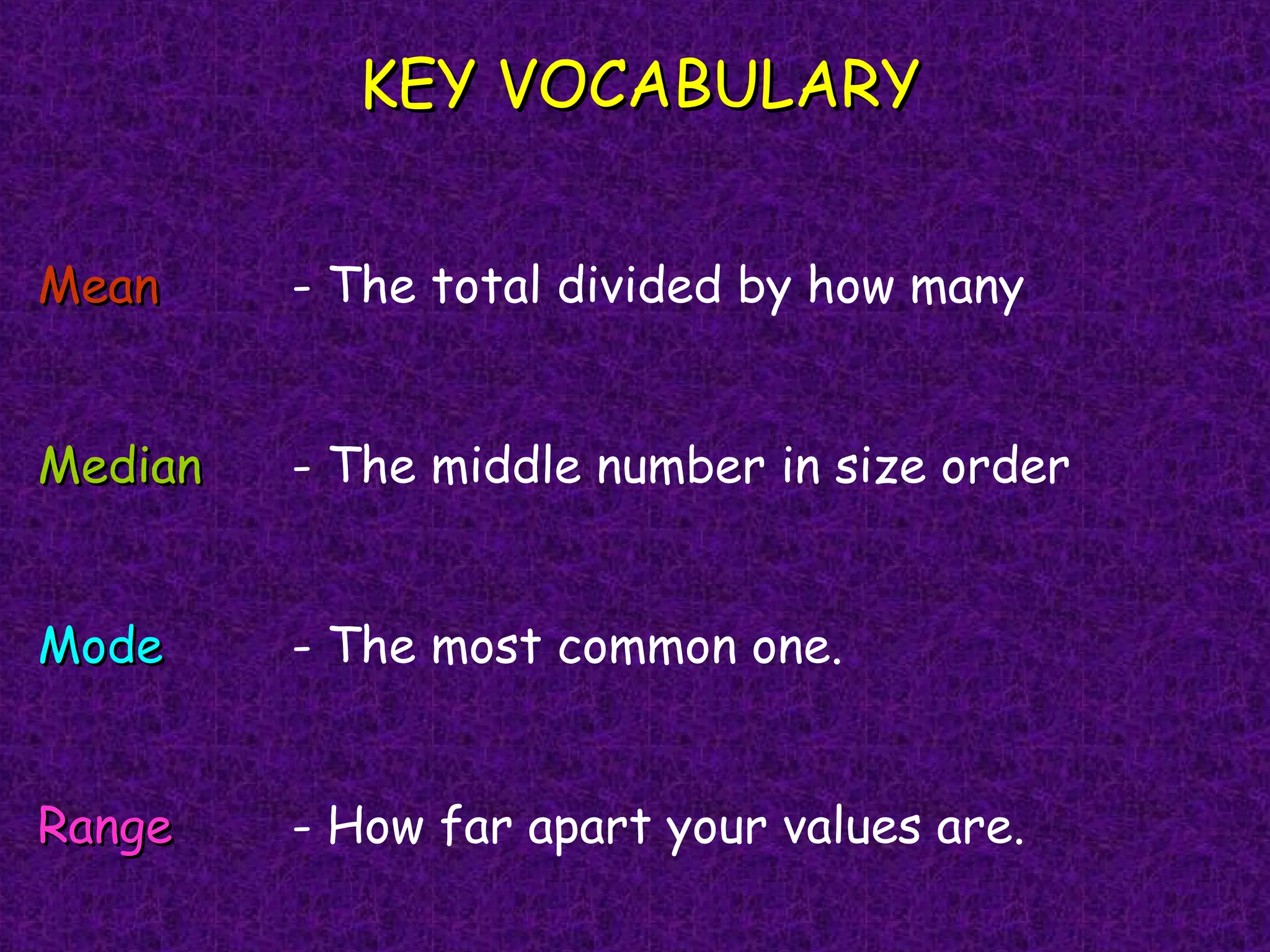 KEY VOCABULARY

Mean - The total divided by how many

Median - The middle number in size order

Mode - The most common one.

Range - How far apart your values are.